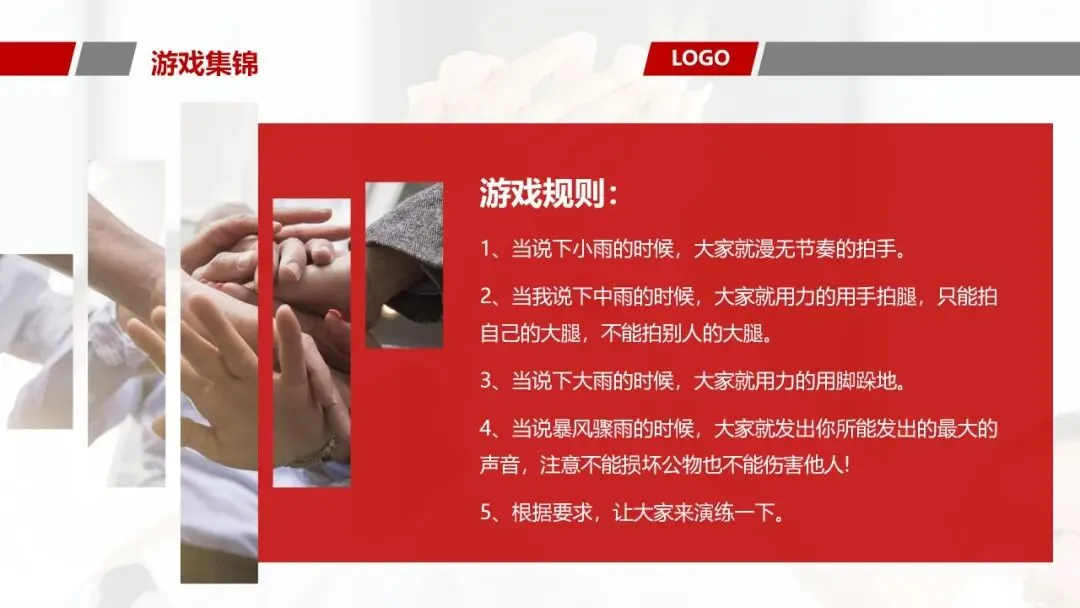 游戏集锦

LOGO

游戏规则：

1、当说下小雨的时候，大家就漫无节奏的拍手。

2、当我说下中雨的时候，大家就用力的用手拍腿，只能拍自己的大腿，不能拍别人的大腿。

3、当说下大雨的时候，大家就用力的用脚跺地。

4、当说暴风骤雨的时候，大家就发出你所能发出的最大的声音，注意不能损坏公物也不能伤害他人!

5、根据要求，让大家来演练一下。